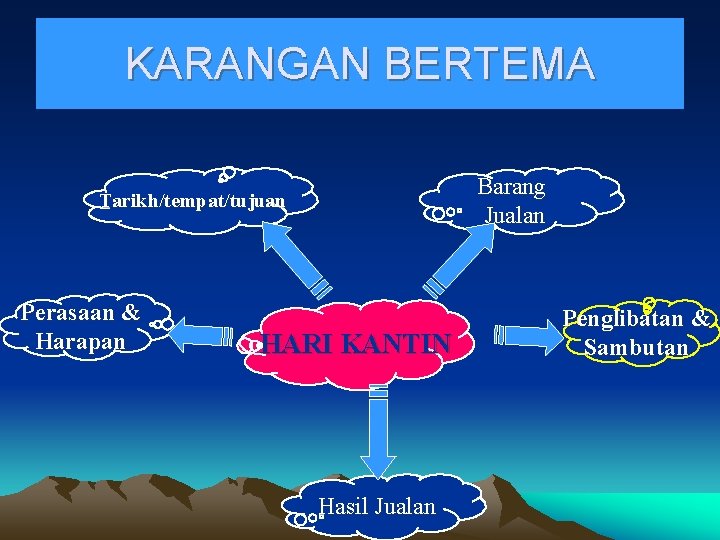 KARANGAN BERTEMA

Tarikh/tempat/tujuan

Barang Jualan

Perasaan & Harapan

HARI KANTIN

Penglibatan & Sambutan

Hasil Jualan